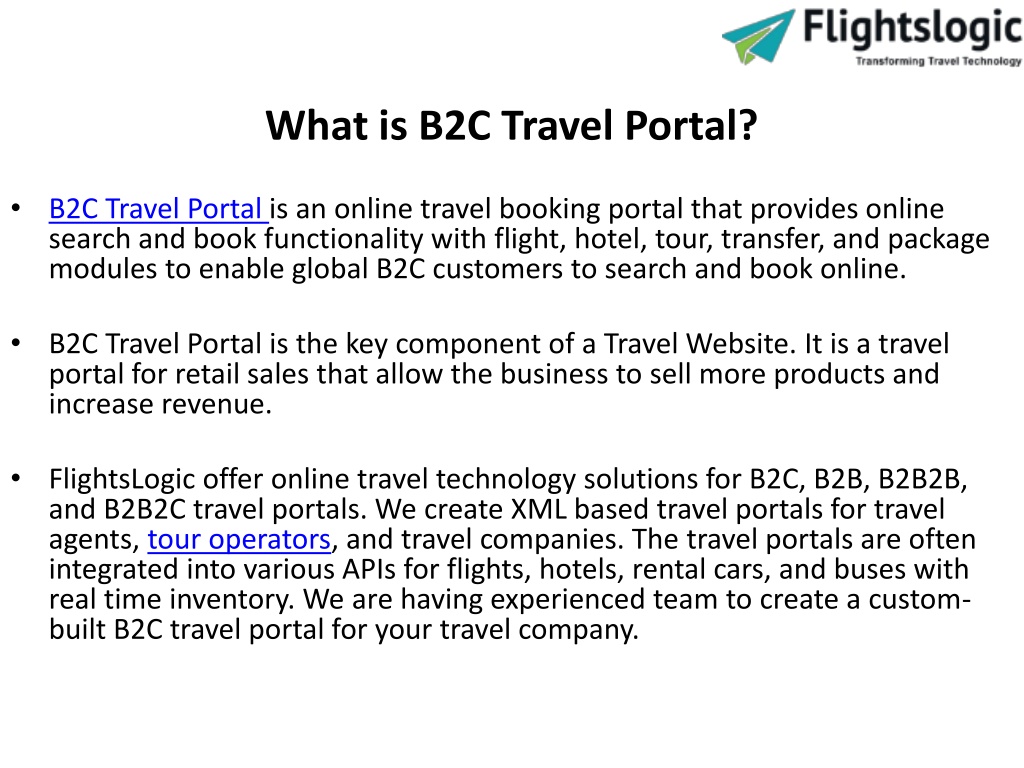 Flightslogic
Transforming Travel Technology

What is B2C Travel Portal?

• B2C Travel Portal is an online travel booking portal that provides online search and book functionality with flight, hotel, tour, transfer, and package modules to enable global B2C customers to search and book online.

• B2C Travel Portal is the key component of a Travel Website. It is a travel portal for retail sales that allow the business to sell more products and increase revenue.

• FlightsLogic offer online travel technology solutions for B2C, B2B, B2B2B, and B2B2C travel portals. We create XML based travel portals for travel agents, tour operators, and travel companies. The travel portals are often integrated into various APIs for flights, hotels, rental cars, and buses with real time inventory. We are having experienced team to create a custom-built B2C travel portal for your travel company.